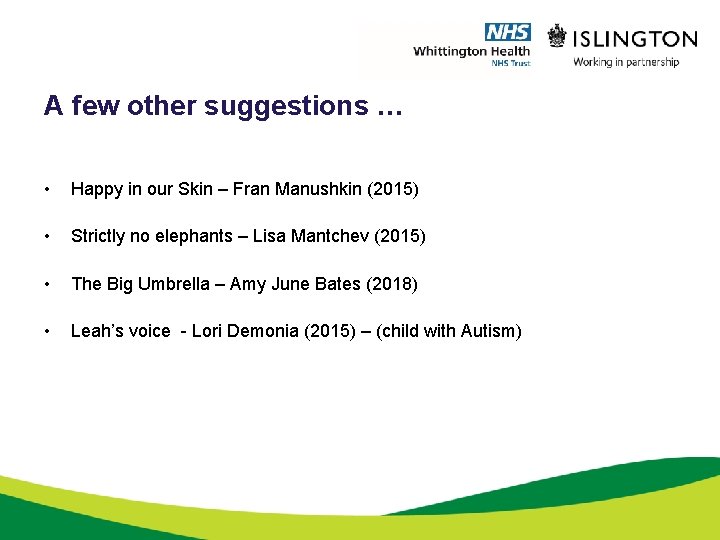 NHS
Whittington Health
NHS Trust

ISLINGTON
Working in partnership

A few other suggestions …

• Happy in our Skin – Fran Manushkin (2015)

• Strictly no elephants – Lisa Mantchev (2015)

• The Big Umbrella – Amy June Bates (2018)

• Leah's voice - Lori Demonia (2015) – (child with Autism)